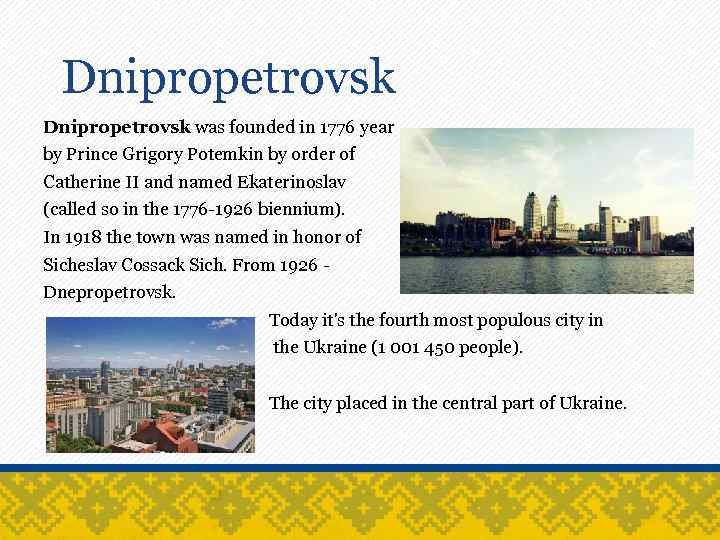 Dnipropetrovsk

Dnipropetrovsk was founded in 1776 year by Prince Grigory Potemkin by order of Catherine II and named Ekaterinoslav (called so in the 1776-1926 biennium). In 1918 the town was named in honor of Sicheslav Cossack Sich. From 1926 - Dnepropetrovsk.

Today it's the fourth most populous city in the Ukraine (1 001 450 people).

The city placed in the central part of Ukraine.